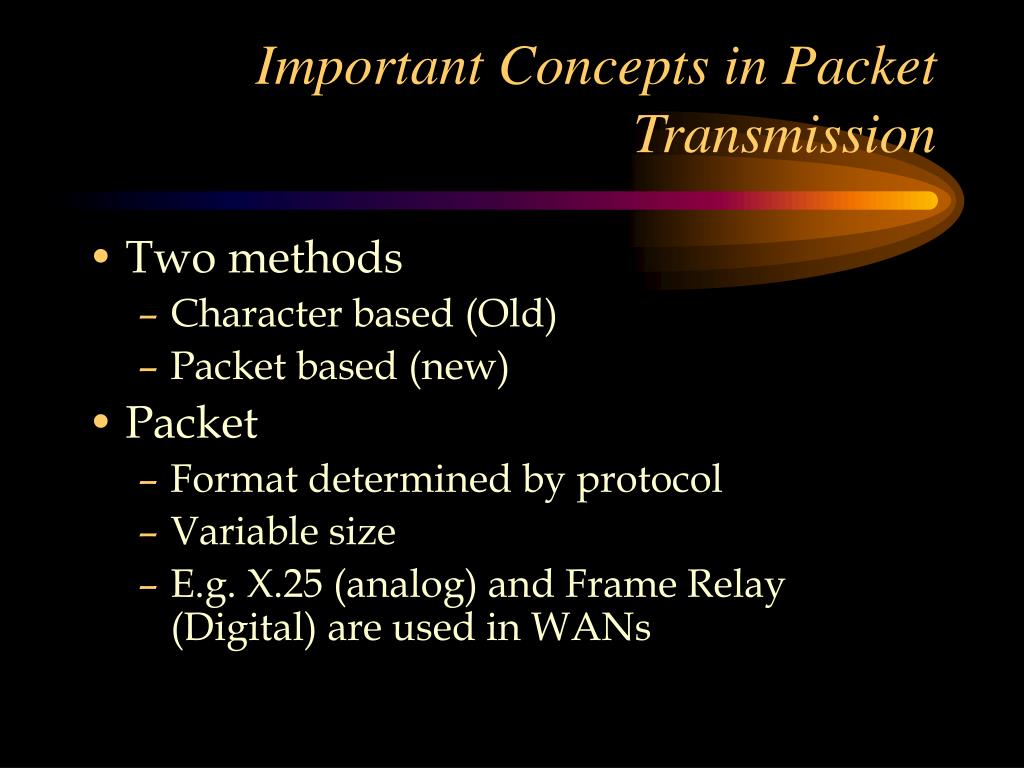 Important Concepts in Packet Transmission

• Two methods
– Character based (Old)
– Packet based (new)
• Packet
– Format determined by protocol
– Variable size
– E.g. X.25 (analog) and Frame Relay (Digital) are used in WANs